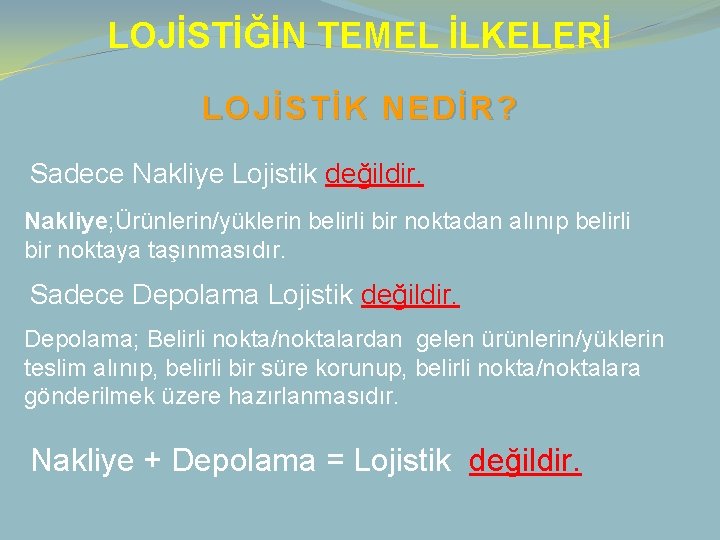 LOJİSTİĞİN TEMEL İLKELERİ

LOJİSTİK NEDİR?

Sadece Nakliye Lojistik değildir.

Nakliye;Ürünlerin/yüklerin belirli bir noktadan alınıp belirli bir noktaya taşınmasıdır.

Sadece Depolama Lojistik değildir.

Depolama; Belirli nokta/noktalardan gelen ürünlerin/yüklerin teslim alınıp, belirli bir süre korunup, belirli nokta/noktalara gönderilmek üzere hazırlanmasıdır.

Nakliye + Depolama = Lojistik değildir.